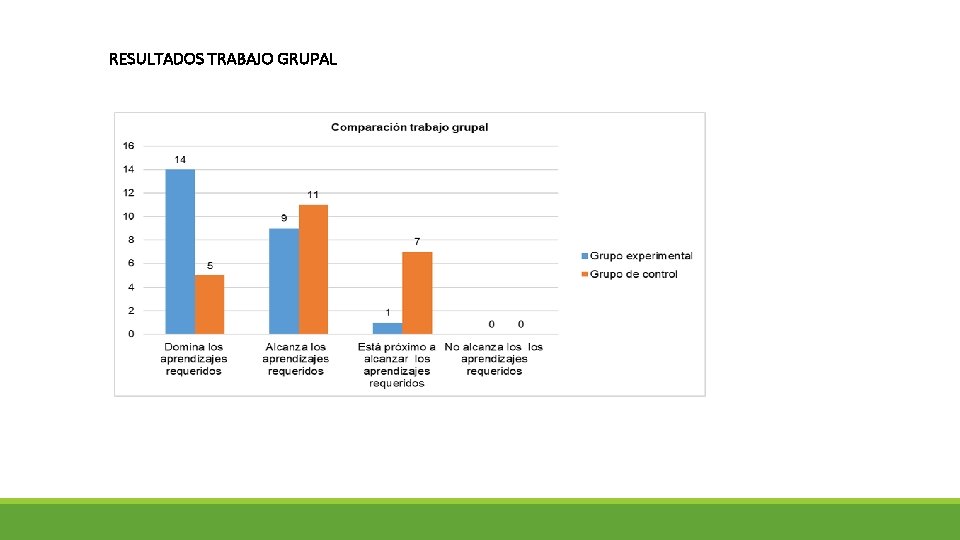 RESULTADOS TRABAJO GRUPAL

Comparación trabajo grupal

16
14
12
10
8
6
4
2
0

14
5
9
11
1
7
0
0

Domina los aprendizajes requeridos

Alcanza los aprendizajes requeridos

Está próximo a alcanzar los aprendizajes requeridos

No alcanza los los aprendizajes requeridos

Grupo experimental
Grupo de control